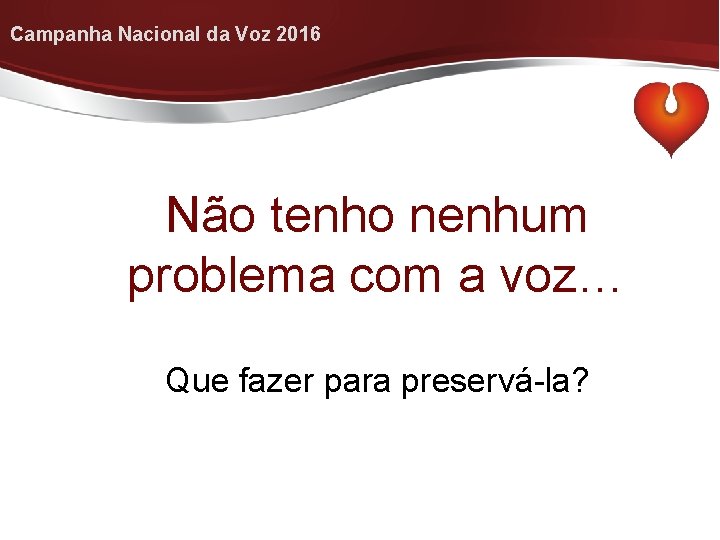 Campanha Nacional da Voz 2016

Não tenho nenhum problema com a voz...

Que fazer para preservá-la?